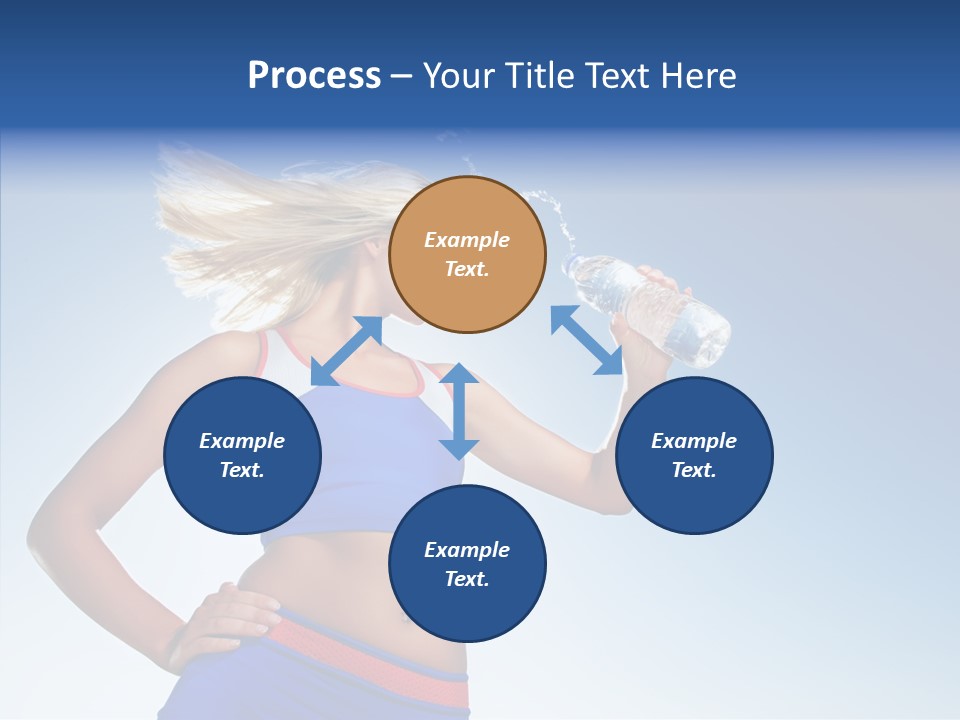 Process – Your Title Text Here

Example Text.

Example Text.

Example Text.

Example Text.